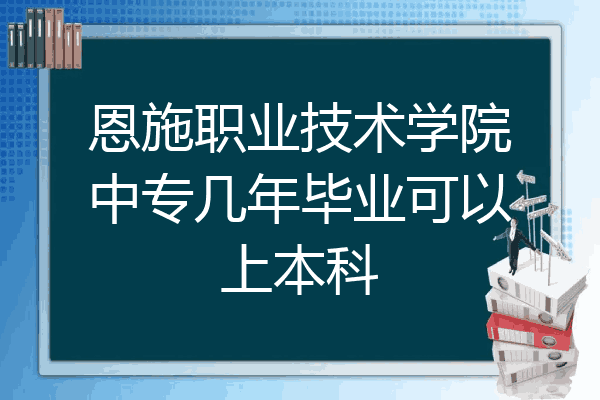 恩施职业技术学院中专几年毕业可以上本科